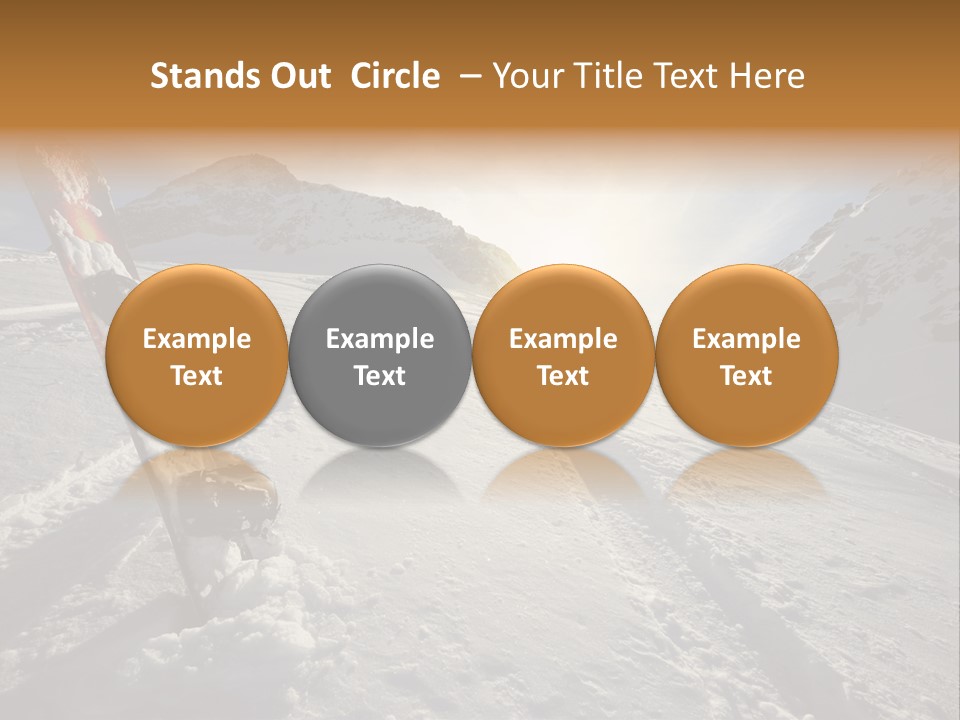 Stands Out Circle – Your Title Text Here

Example Text

Example Text

Example Text

Example Text